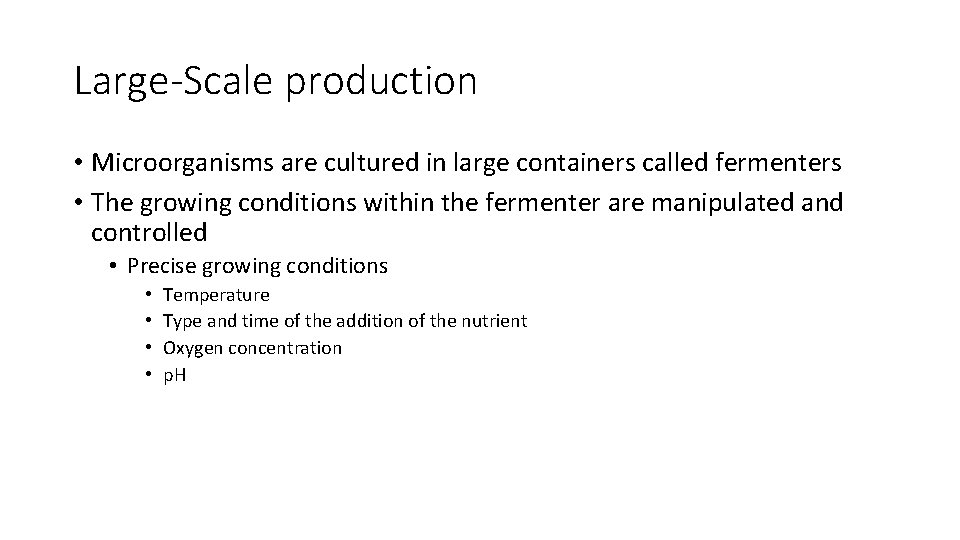 Large-Scale production

• Microorganisms are cultured in large containers called fermenters
• The growing conditions within the fermenter are manipulated and controlled
  • Precise growing conditions
    • Temperature
    • Type and time of the addition of the nutrient
    • Oxygen concentration
    • pH